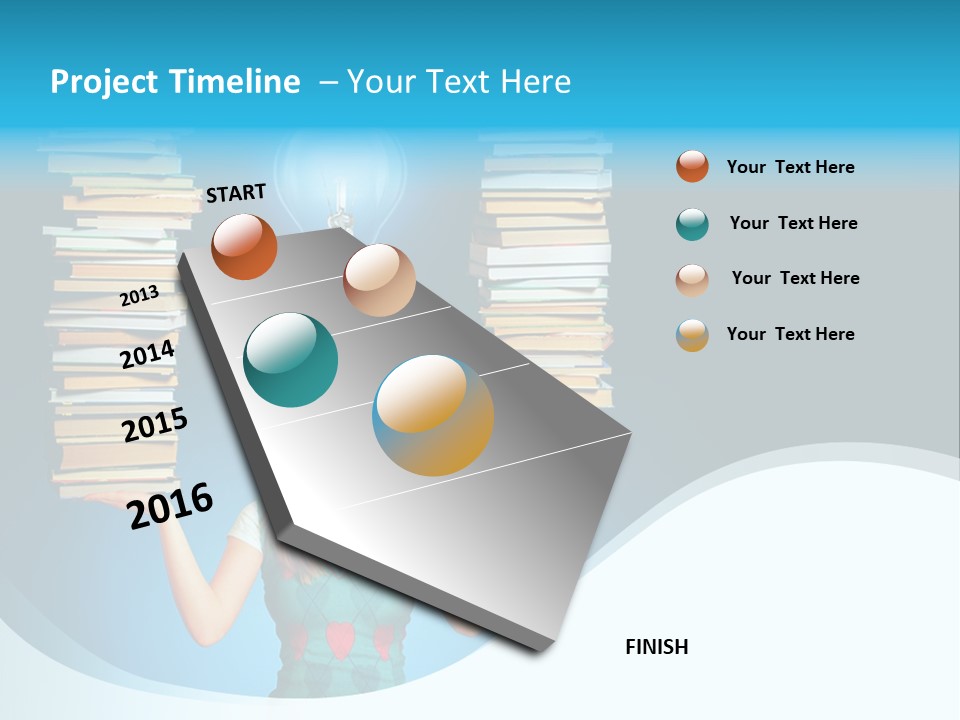 Project Timeline – Your Text Here

START

2013

2014

2015

2016

Your Text Here

Your Text Here

Your Text Here

Your Text Here

FINISH